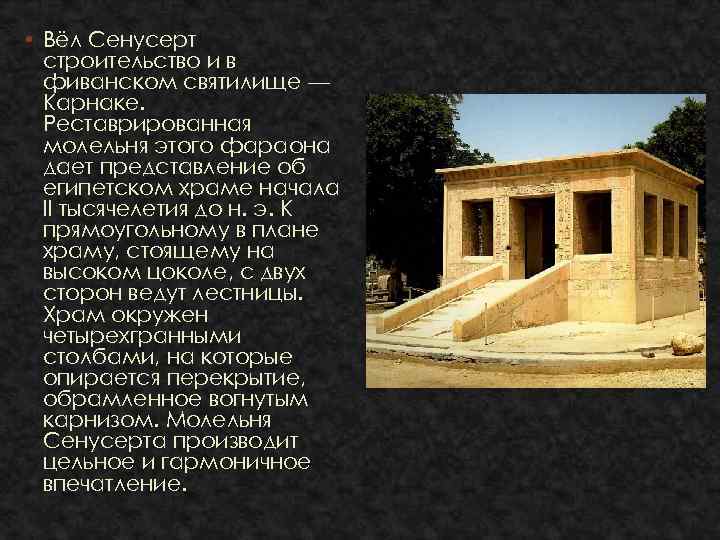 Вёл Сенусерт строительство и в фиванском святилище — Карнаке. Реставрированная молельня этого фараона дает представление об египетском храме начала II тысячелетия до н. э. К прямоугольному в плане храму, стоящему на высоком цоколе, с двух сторон ведут лестницы. Храм окружен четырехгранными столбами, на которые опирается перекрытие, обрамленное вогнутым карнизом. Молельня Сенусерта производит цельное и гармоничное впечатление.